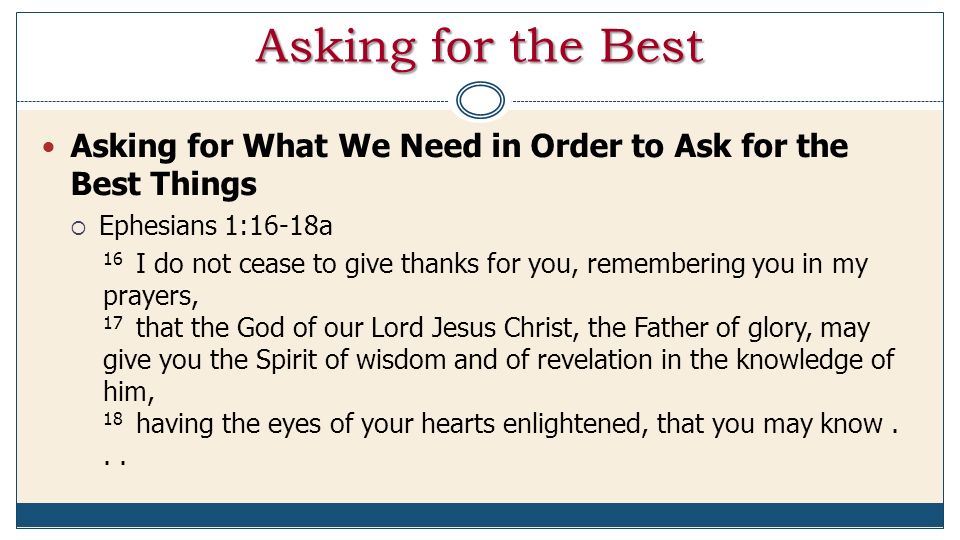 Asking for the Best

• Asking for What We Need in Order to Ask for the Best Things

○ Ephesians 1:16-18a

$^{16}$ I do not cease to give thanks for you, remembering you in my prayers,
$^{17}$ that the God of our Lord Jesus Christ, the Father of glory, may give you the Spirit of wisdom and of revelation in the knowledge of him,
$^{18}$ having the eyes of your hearts enlightened, that you may know . . .